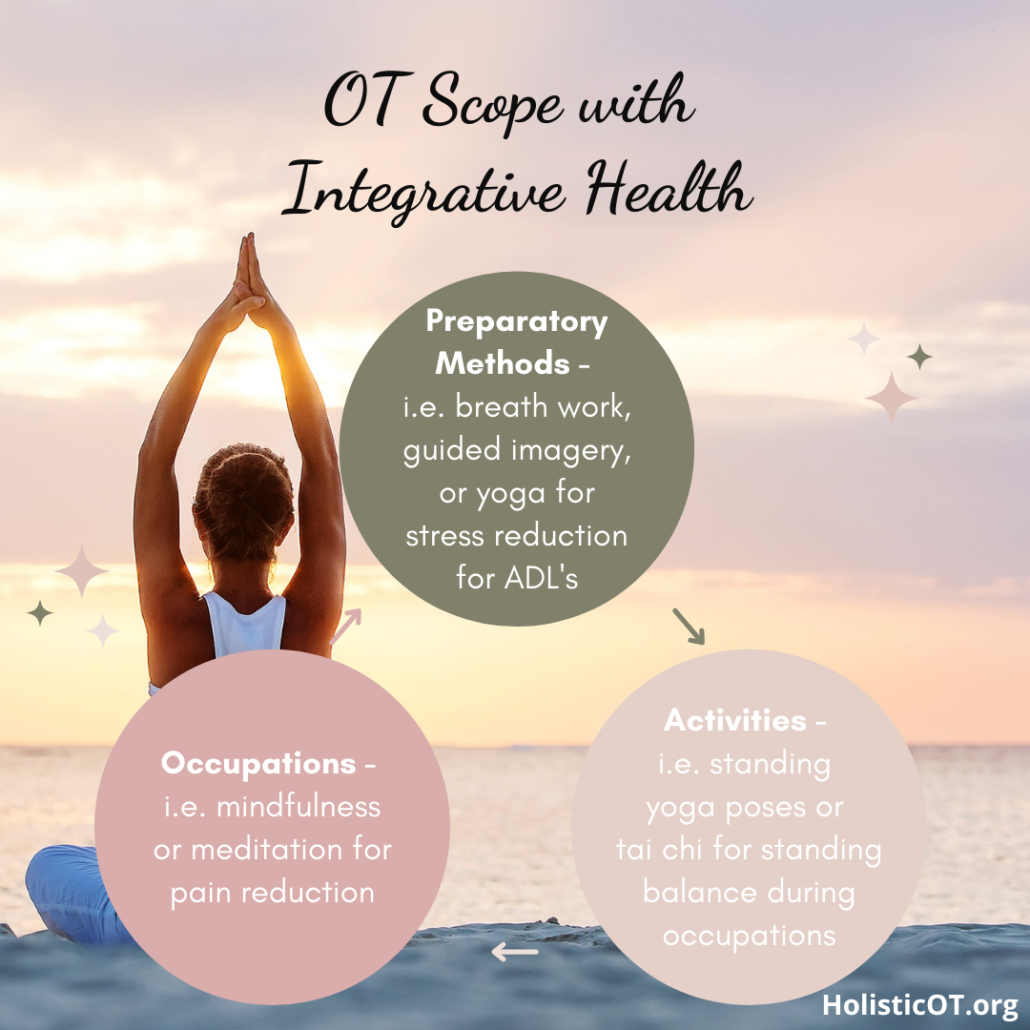 OT Scope with Integrative Health

Preparatory Methods - i.e. breath work, guided imagery, or yoga for stress reduction for ADL's

Activities - i.e. standing yoga poses or tai chi for standing balance during occupations

Occupations - i.e. mindfulness or meditation for pain reduction

HolisticOT.org